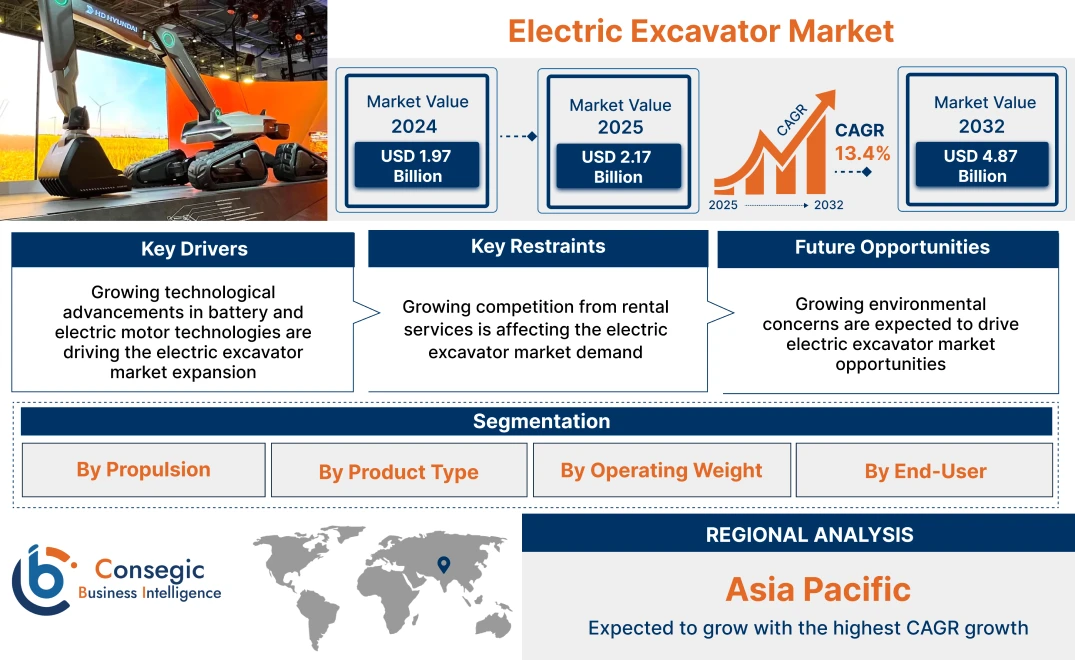 HD HYUNDAI

Electric Excavator Market

Market Value 2024
USD 1.97 Billion

Market Value 2025
USD 2.17 Billion

CAGR
2025 2032

CAGR 13.4%

Market Value 2032
USD 4.87 Billion

Key Drivers
Growing technological advancements in battery and electric motor technologies are driving the electric excavator market expansion

Key Restraints
Growing competition from rental services is affecting the electric excavator market demand

Future Opportunities
Growing environmental concerns are expected to drive electric excavator market opportunities

Segmentation

By Propulsion

By Product Type

By Operating Weight

By End-User

Consegic Business Intelligence

REGIONAL ANALYSIS

Asia Pacific

Expected to grow with the highest CAGR growth